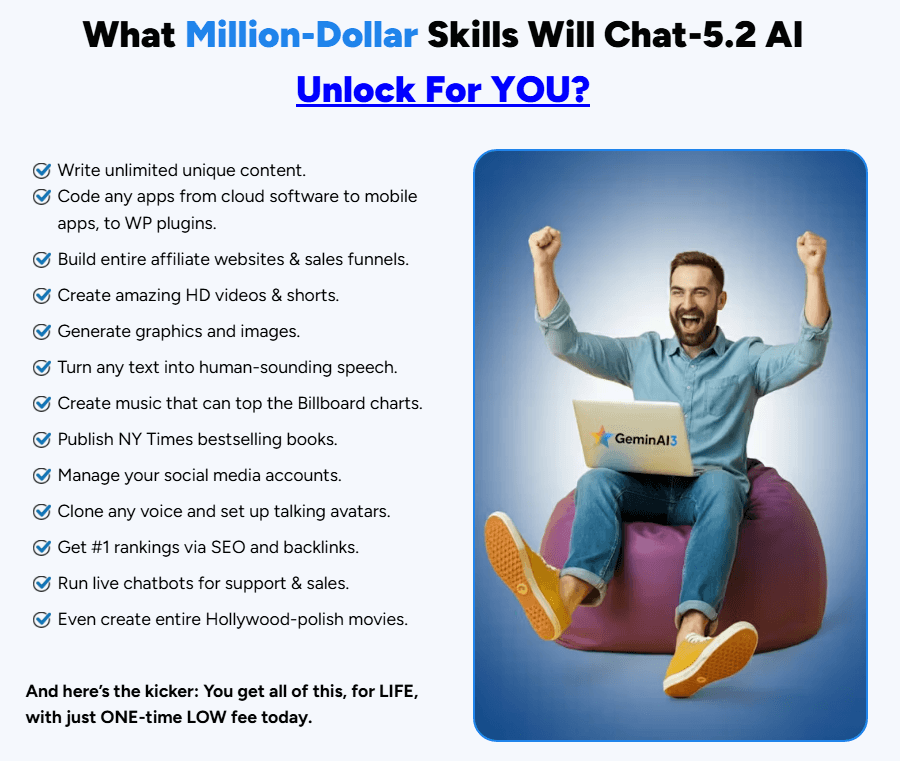 What Million-Dollar Skills Will Chat-5.2 AI Unlock For YOU?

Write unlimited unique content.
Code any apps from cloud software to mobile apps, to WP plugins.
Build entire affiliate websites & sales funnels.
Create amazing HD videos & shorts.
Generate graphics and images.
Turn any text into human-sounding speech.
Create music that can top the Billboard charts.
Publish NY Times bestselling books.
Manage your social media accounts.
Clone any voice and set up talking avatars.
Get #1 rankings via SEO and backlinks.
Run live chatbots for support & sales.
Even create entire Hollywood-polish movies.

And here's the kicker: You get all of this, for LIFE, with just ONE-time LOW fee today.

GeminAI3